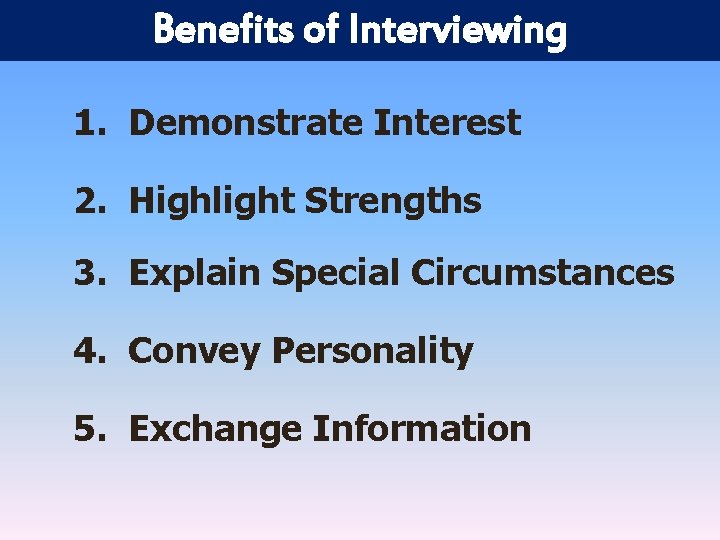 Benefits of Interviewing

1. Demonstrate Interest

2. Highlight Strengths

3. Explain Special Circumstances

4. Convey Personality

5. Exchange Information